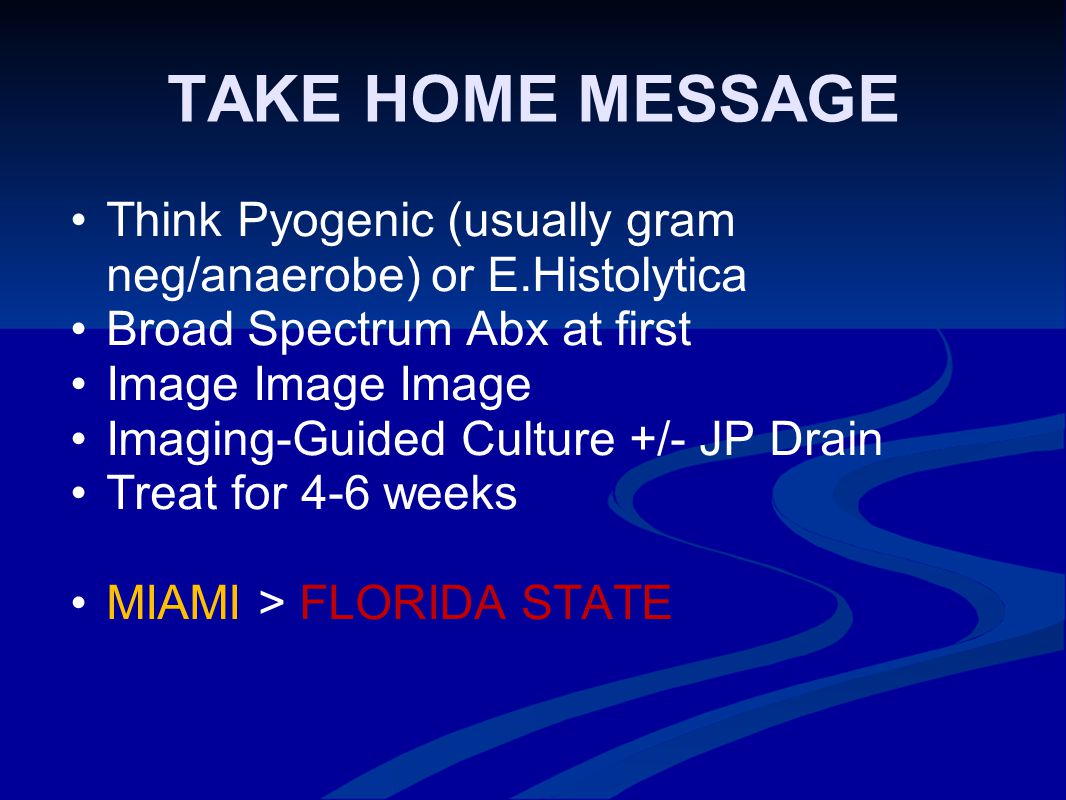 TAKE HOME MESSAGE

• Think Pyogenic (usually gram neg/anaerobe) or E.Histolytica
• Broad Spectrum Abx at first
• Image Image Image
• Imaging-Guided Culture +/- JP Drain
• Treat for 4-6 weeks

• MIAMI > FLORIDA STATE